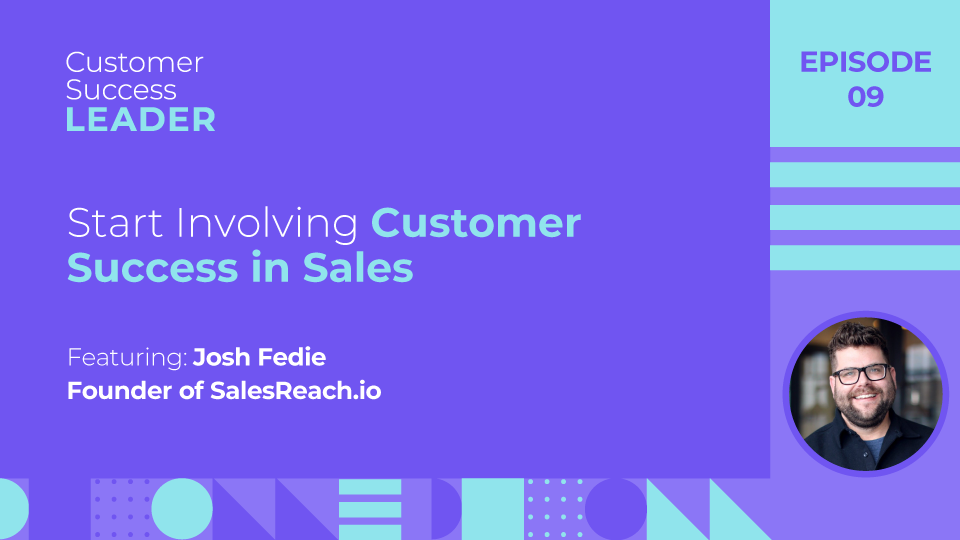 Customer Success LEADER

EPISODE 09

Start Involving Customer Success in Sales

Featuring: Josh Fedie
Founder of SalesReach.io